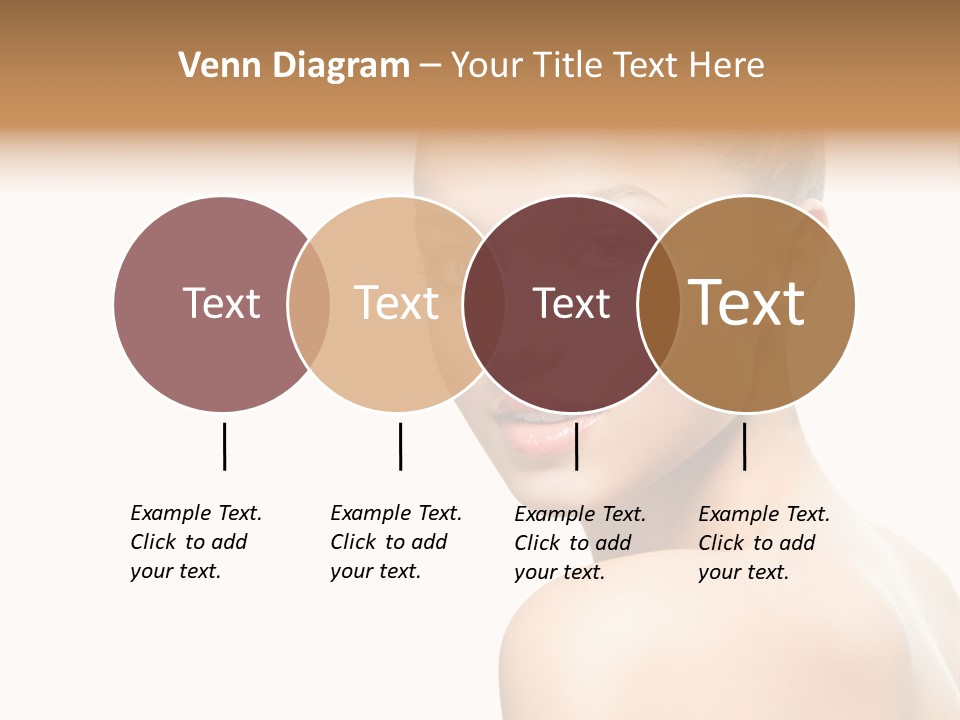 Venn Diagram – Your Title Text Here

Text

Text

Text

Text

Example Text. Click to add your text.

Example Text. Click to add your text.

Example Text. Click to add your text.

Example Text. Click to add your text.